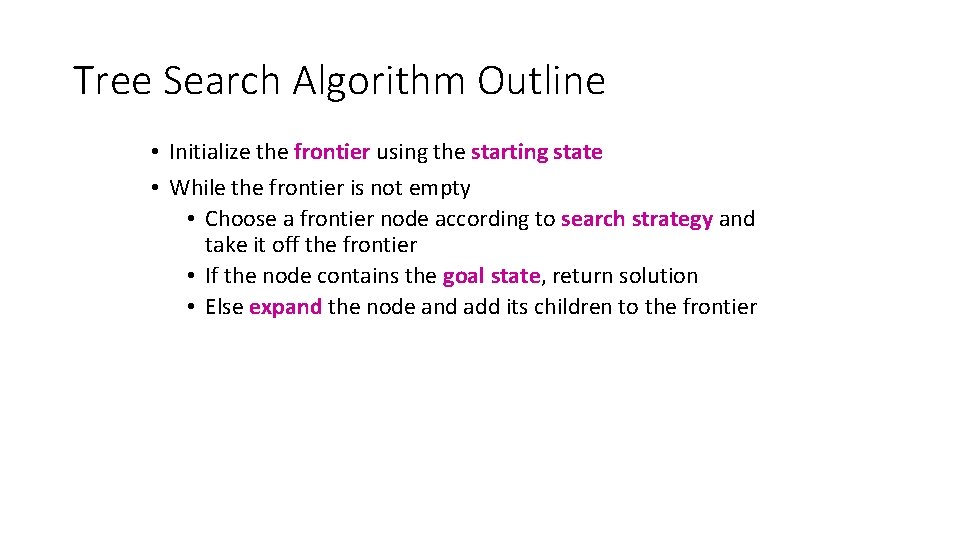 Tree Search Algorithm Outline

• Initialize the frontier using the starting state
• While the frontier is not empty
  • Choose a frontier node according to search strategy and take it off the frontier
  • If the node contains the goal state, return solution
  • Else expand the node and add its children to the frontier